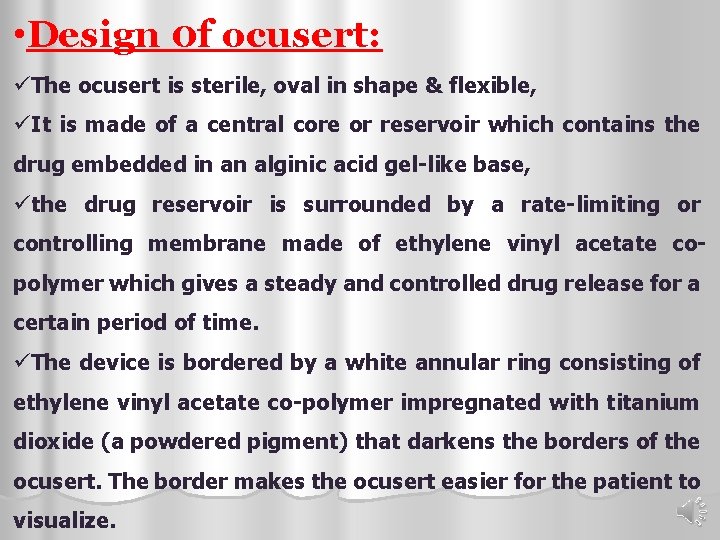 •Design of ocusert:

✓The ocusert is sterile, oval in shape & flexible,

✓It is made of a central core or reservoir which contains the drug embedded in an alginic acid gel-like base,

✓the drug reservoir is surrounded by a rate-limiting or controlling membrane made of ethylene vinyl acetate co-polymer which gives a steady and controlled drug release for a certain period of time.

✓The device is bordered by a white annular ring consisting of ethylene vinyl acetate co-polymer impregnated with titanium dioxide (a powdered pigment) that darkens the borders of the ocusert. The border makes the ocusert easier for the patient to visualize.